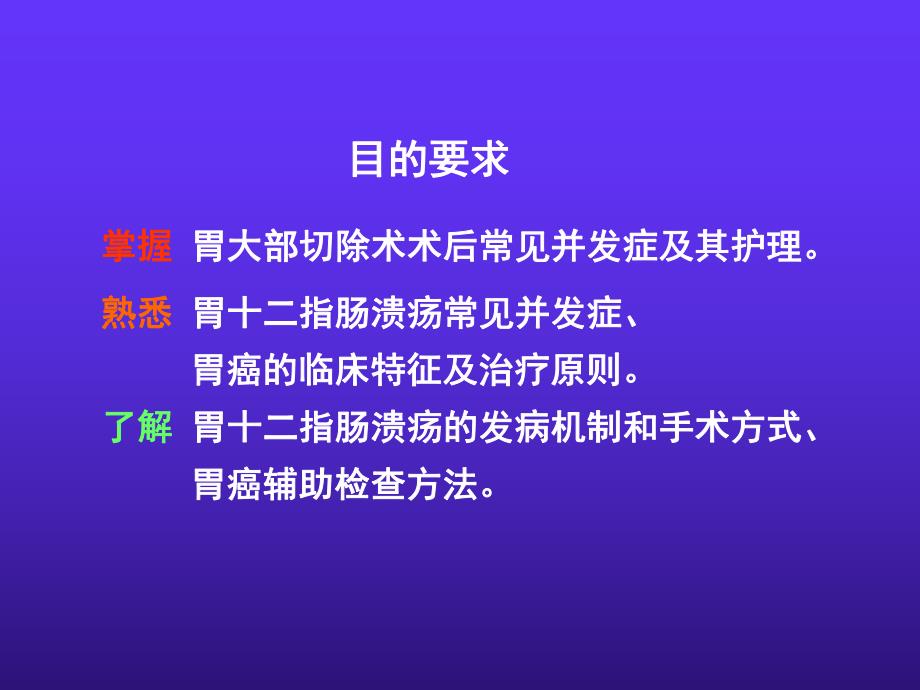 目的要求

掌握 胃大部切除术术后常见并发症及其护理。

熟悉 胃十二指肠溃疡常见并发症、胃癌的临床特征及治疗原则。

了解 胃十二指肠溃疡的发病机制和手术方式、胃癌辅助检查方法。